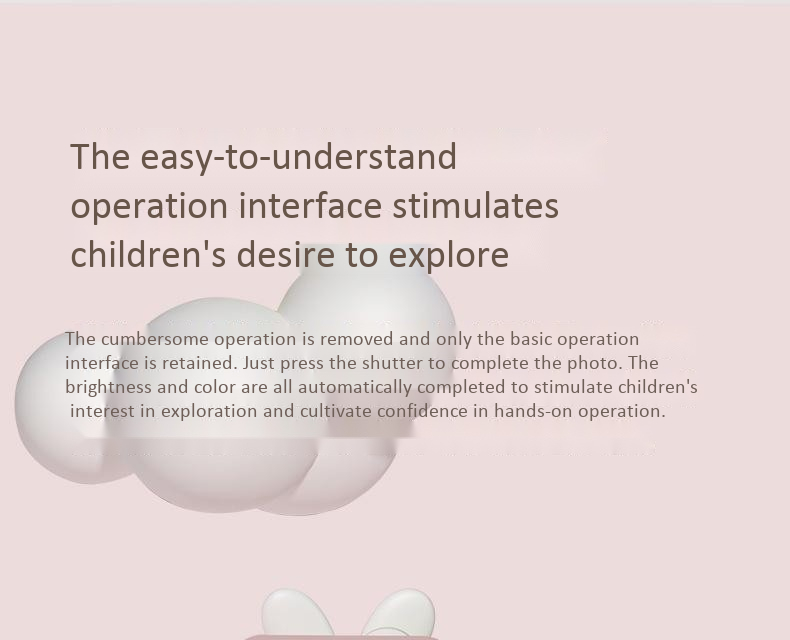 The easy-to-understand operation interface stimulates children's desire to explore

The cumbersome operation is removed and only the basic operation interface is retained. Just press the shutter to complete the photo. The brightness and color are all automatically completed to stimulate children's interest in exploration and cultivate confidence in hands-on operation.